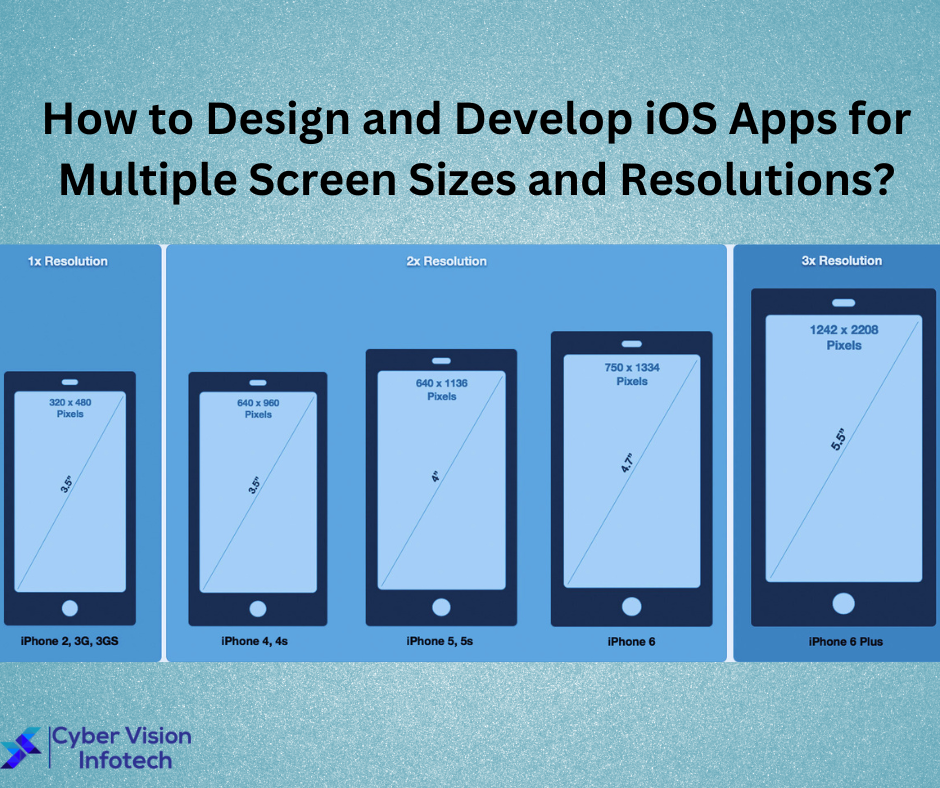 How to Design and Develop iOS Apps for Multiple Screen Sizes and Resolutions?

1x Resolution

320 x 480 Pixels

3.5"

iPhone 2, 3G, 3GS

2x Resolution

640 x 960 Pixels

3.5"

iPhone 4, 4s

640 x 1136 Pixels

4"

iPhone 5, 5s

750 x 1334 Pixels

4.7"

iPhone 6

3x Resolution

1242 x 2208 Pixels

5.5"

iPhone 6 Plus

Cyber Vision Infotech